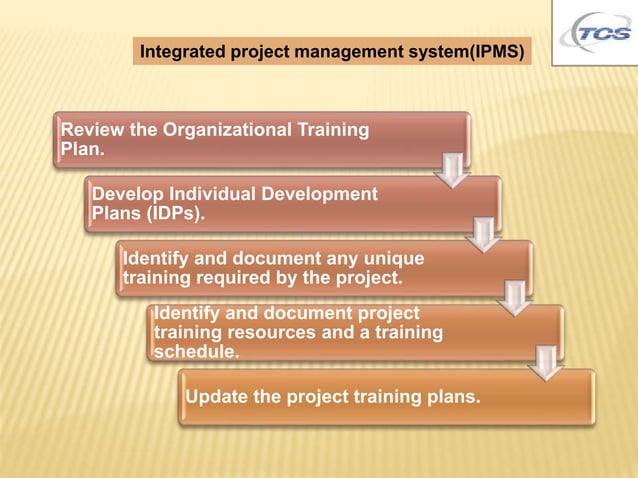 TCS

Integrated project management system(IPMS)

Review the Organizational Training Plan.

Develop Individual Development Plans (IDPs).

Identify and document any unique training required by the project.

Identify and document project training resources and a training schedule.

Update the project training plans.